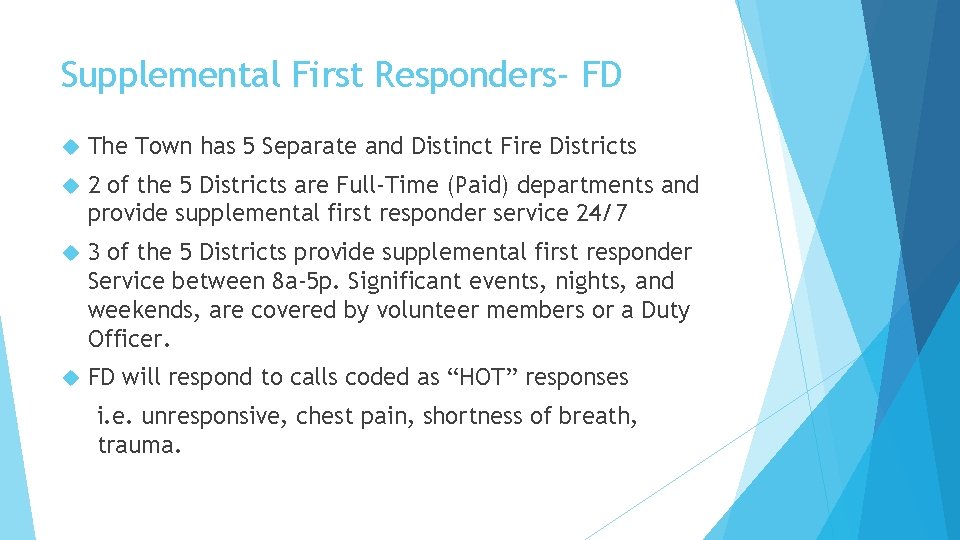 Supplemental First Responders- FD

The Town has 5 Separate and Distinct Fire Districts

2 of the 5 Districts are Full-Time (Paid) departments and provide supplemental first responder service 24/7

3 of the 5 Districts provide supplemental first responder Service between 8a-5p. Significant events, nights, and weekends, are covered by volunteer members or a Duty Officer.

FD will respond to calls coded as “HOT” responses

i.e. unresponsive, chest pain, shortness of breath, trauma.